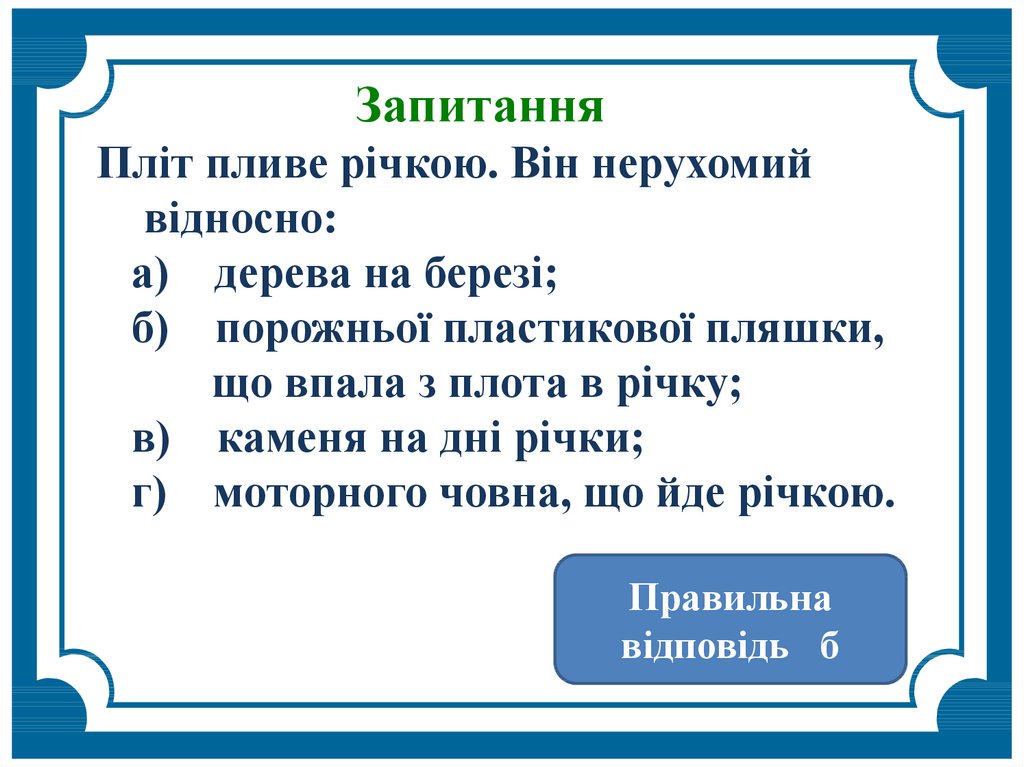 Запитання

Пліт пливе річкою. Він нерухомий відносно:

а) дерева на березі;

б) порожньої пластикової пляшки, що впала з плота в річку;

в) каменя на дні річки;

г) моторного човна, що йде річкою.

Правильна відповідь б